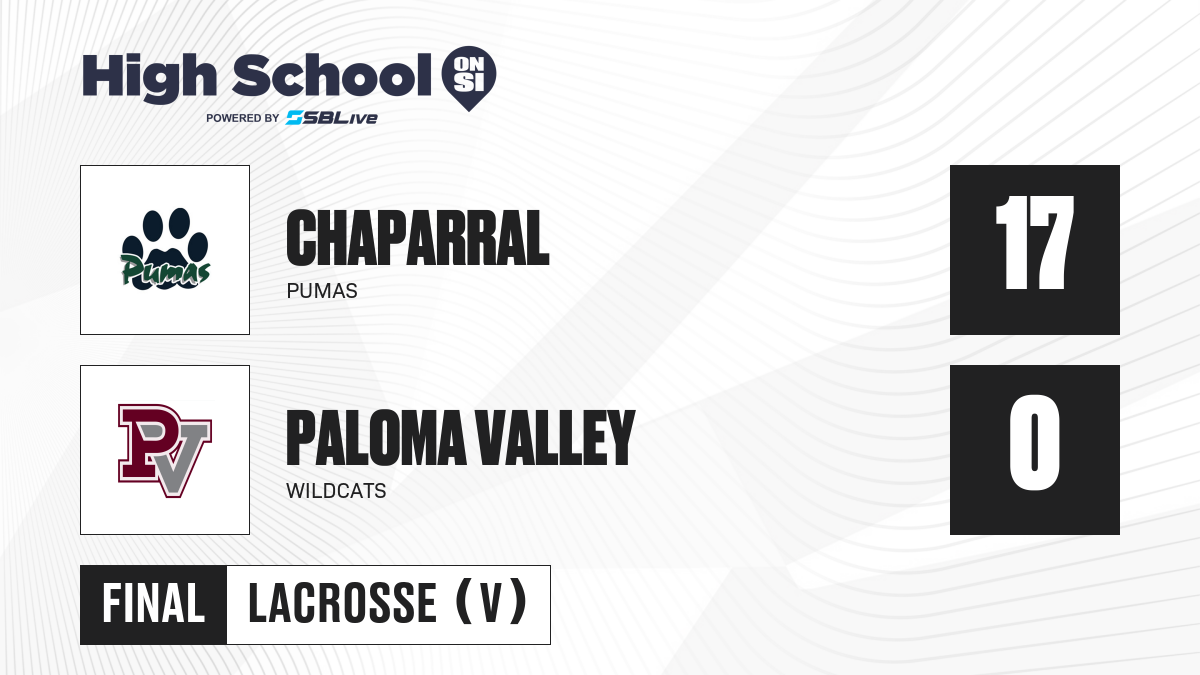 High School ON SI
POWERED BY SBLive

Pumas

CHAPARRAL
PUMAS

17

PV

PALOMA VALLEY
WILDCATS

0

FINAL LACROSSE (V)